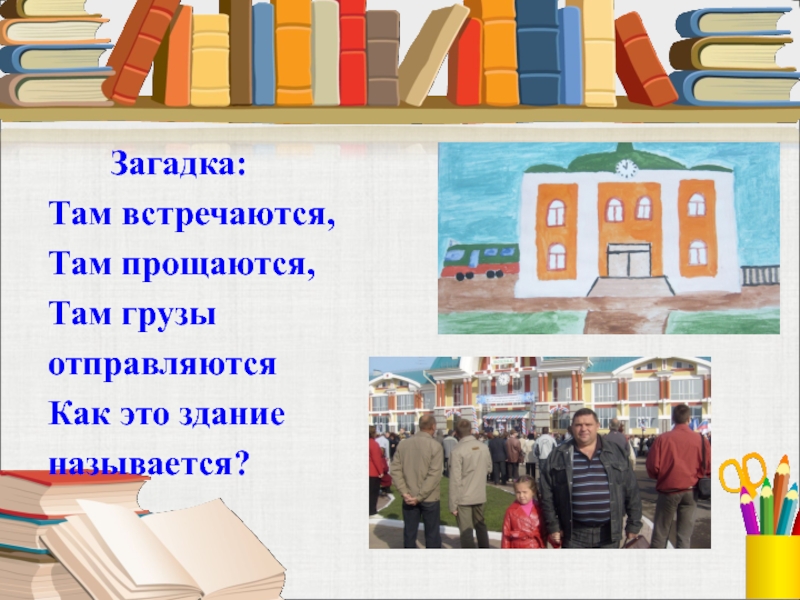 Загадка:
Там встречаются,
Там прощаются,
Там грузы отправляются
Как это здание называется?